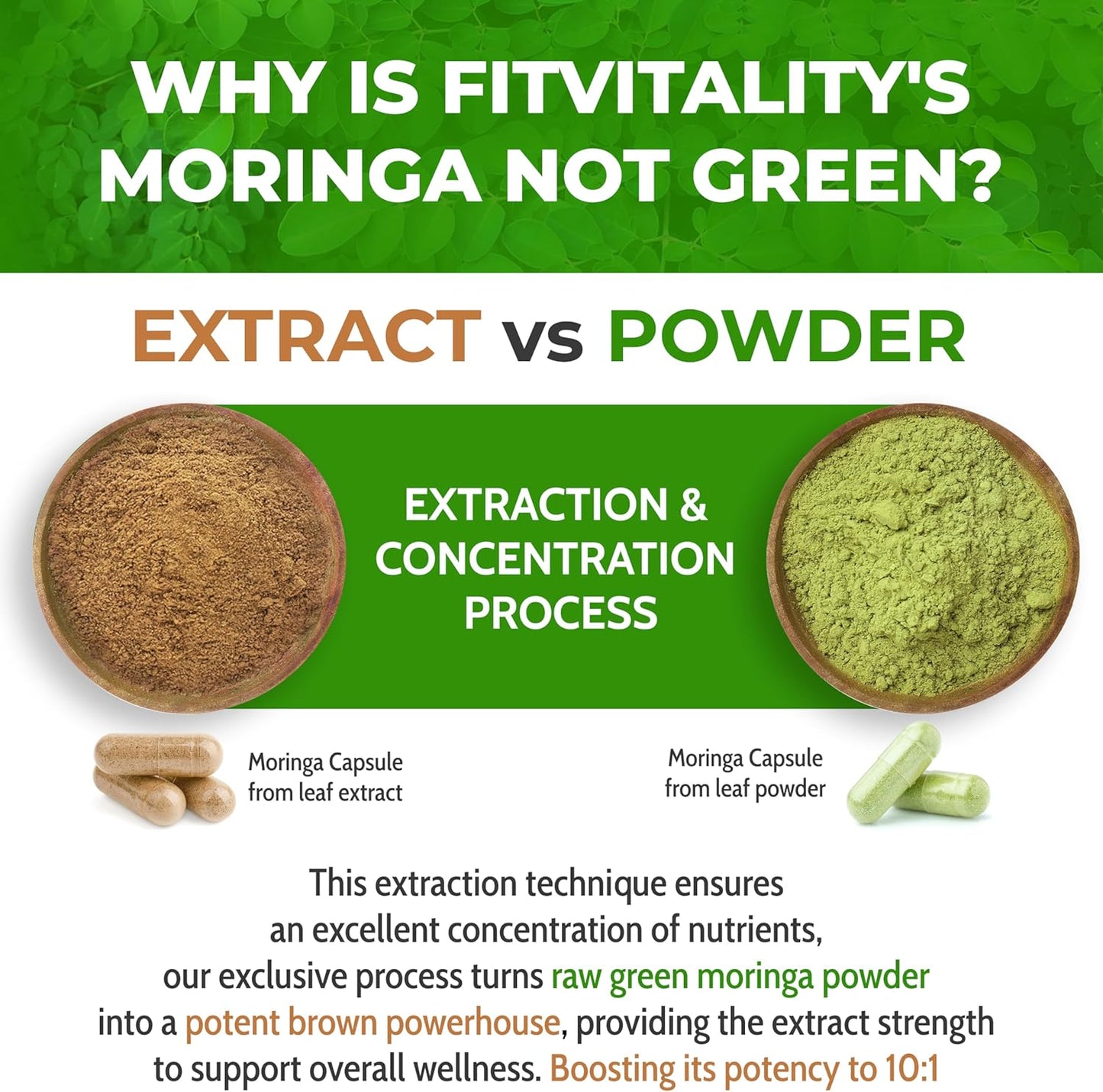 WHY IS FITVITALITY'S MORINGA NOT GREEN?

EXTRACT vs POWDER

EXTRACTION & CONCENTRATION PROCESS

Moringa Capsule from leaf extract

Moringa Capsule from leaf powder

This extraction technique ensures an excellent concentration of nutrients, our exclusive process turns raw green moringa powder into a potent brown powerhouse, providing the extract strength to support overall wellness. Boosting its potency to 10:1